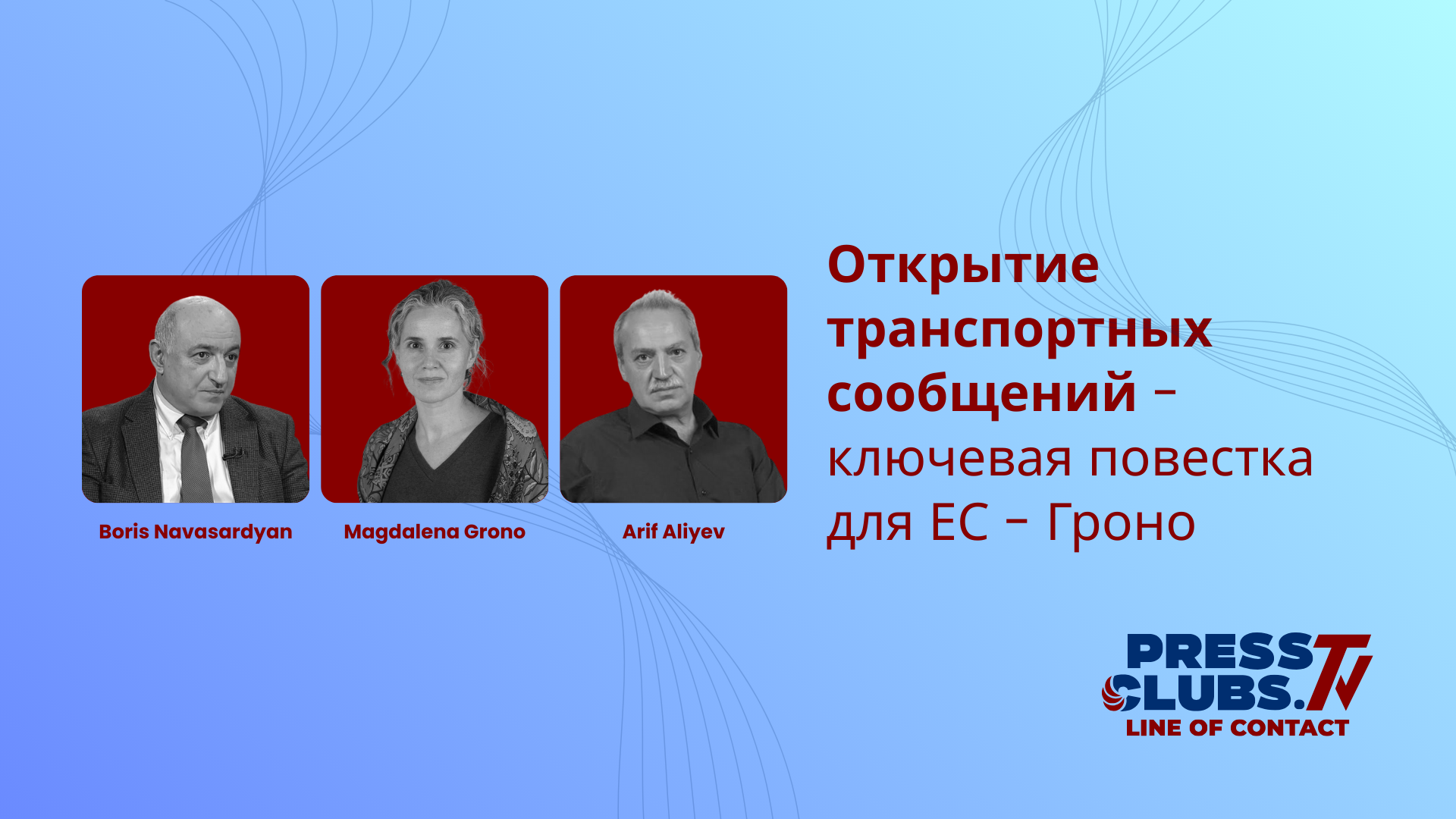 Boris Navasardyan

Magdalena Grono

Arif Aliyev

Открытие транспортных сообщений – ключевая повестка для ЕС – Гроно

PRESS CLUBS.TV
LINE OF CONTACT